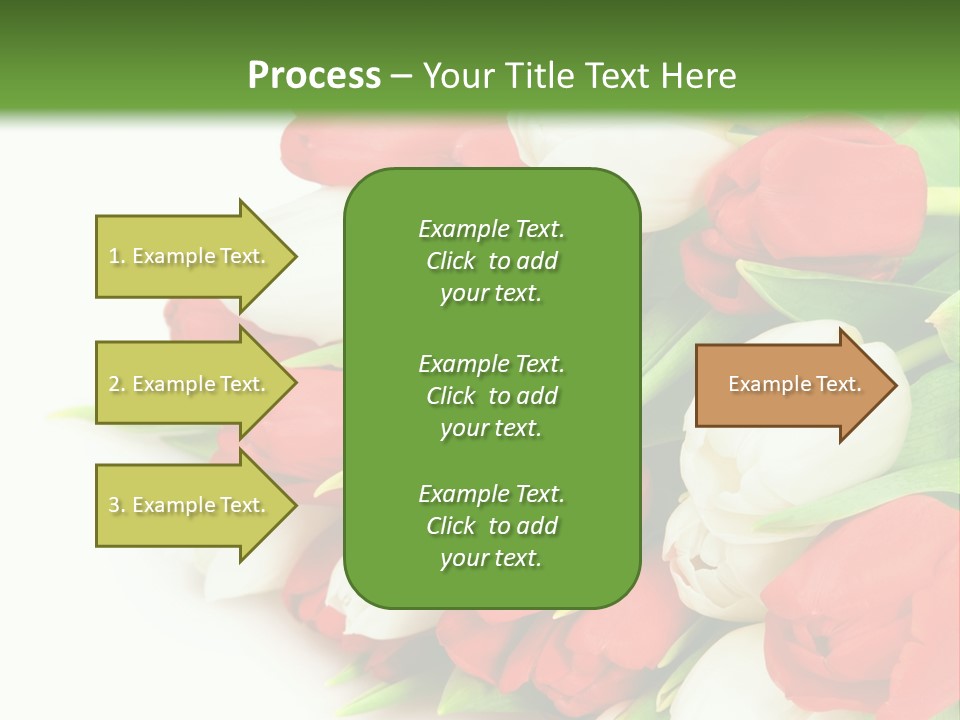 Process – Your Title Text Here

1. Example Text.

2. Example Text.

3. Example Text.

Example Text. Click to add your text.

Example Text. Click to add your text.

Example Text. Click to add your text.

Example Text.